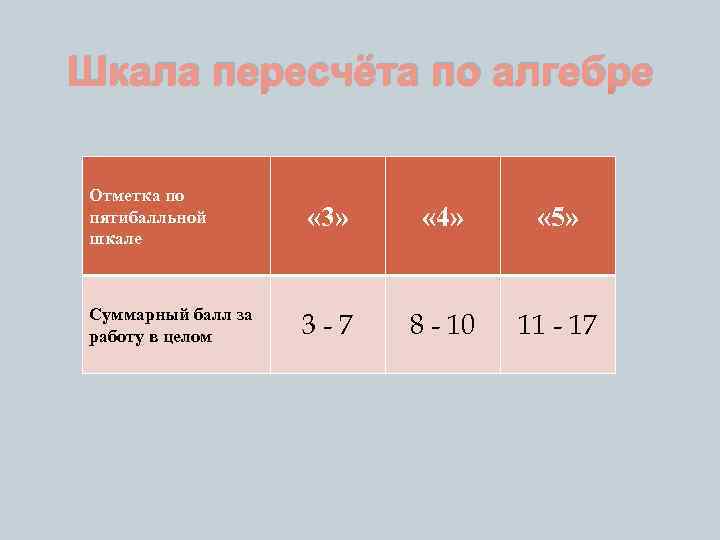 Шкала пересчёта по алгебре

| Отметка по пятибалльной шкале | «3» | «4» | «5» |
|---|---|---|---|
| Суммарный балл за работу в целом | 3 - 7 | 8 - 10 | 11 - 17 |